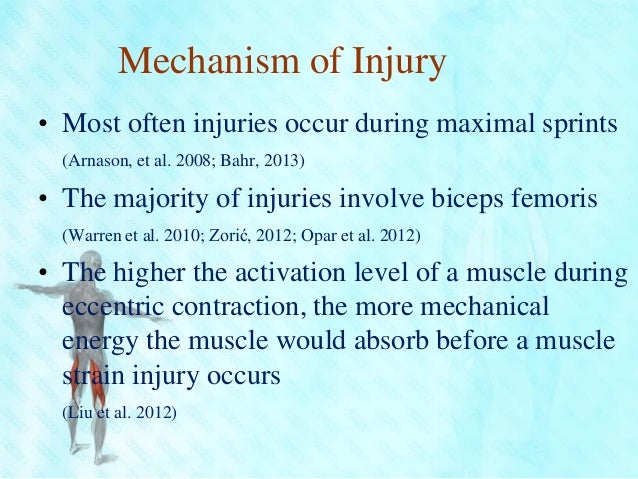 Mechanism of Injury

• Most often injuries occur during maximal sprints
(Arnason, et al. 2008; Bahr, 2013)

• The majority of injuries involve biceps femoris
(Warren et al. 2010; Zorić, 2012; Opar et al. 2012)

• The higher the activation level of a muscle during eccentric contraction, the more mechanical energy the muscle would absorb before a muscle strain injury occurs
(Liu et al. 2012)